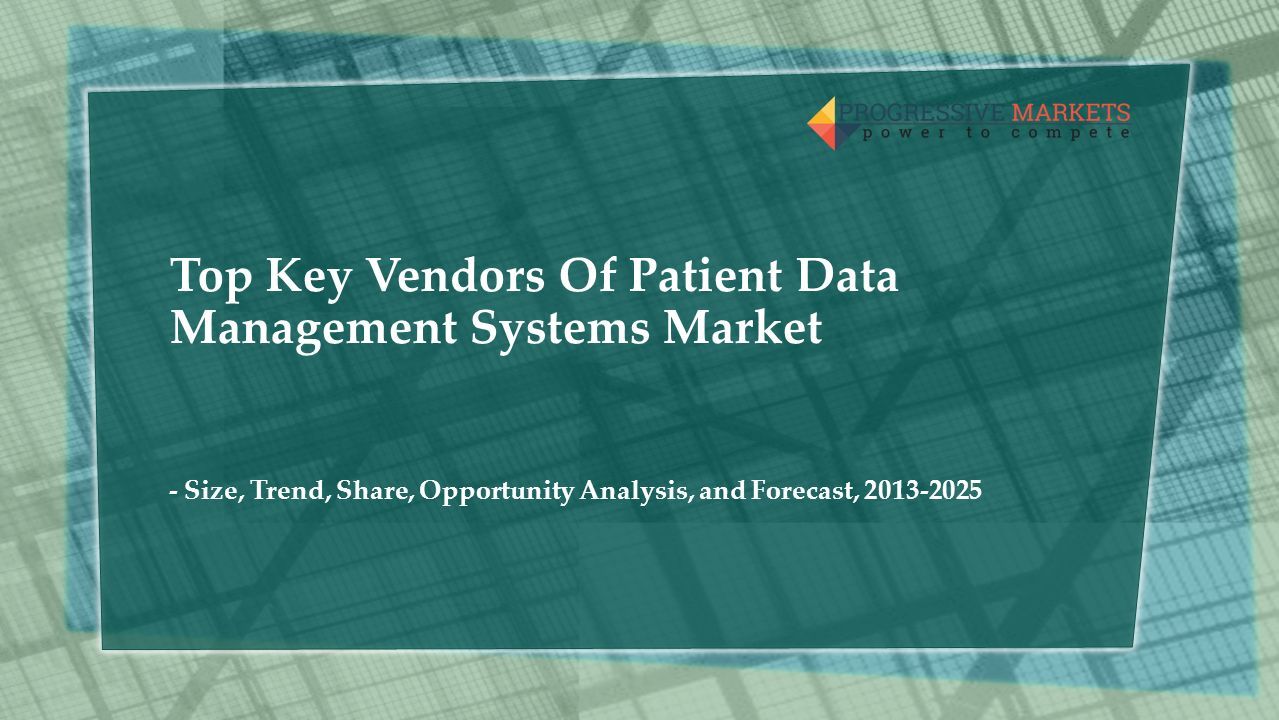 PROGRESSIVE MARKETS
power to compete

Top Key Vendors Of Patient Data Management Systems Market

- Size, Trend, Share, Opportunity Analysis, and Forecast, 2013-2025